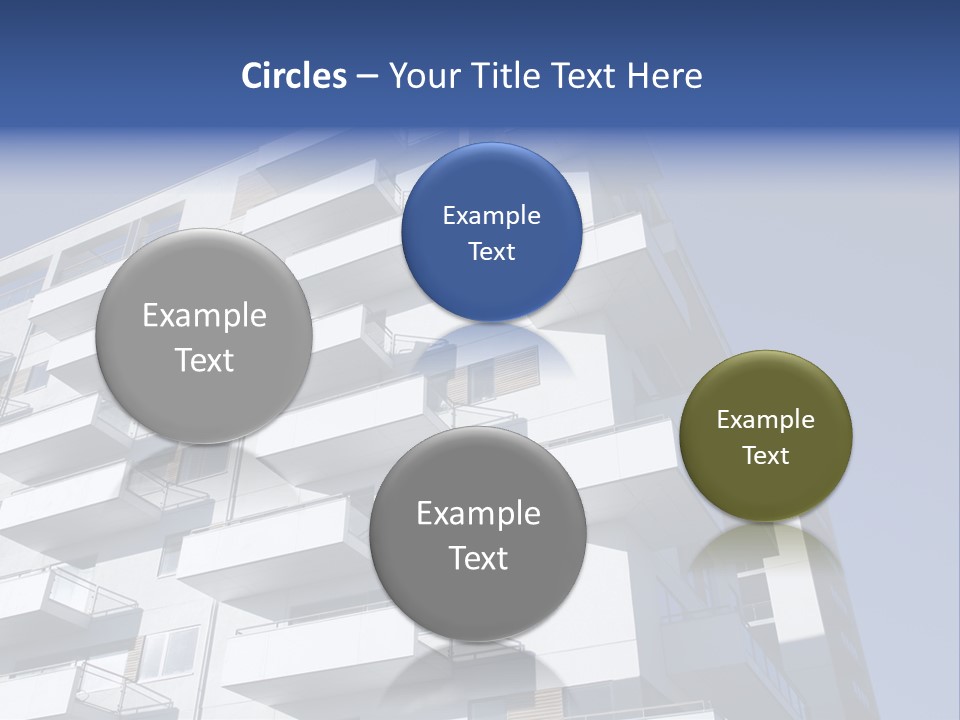 Circles – Your Title Text Here

Example Text

Example Text

Example Text

Example Text